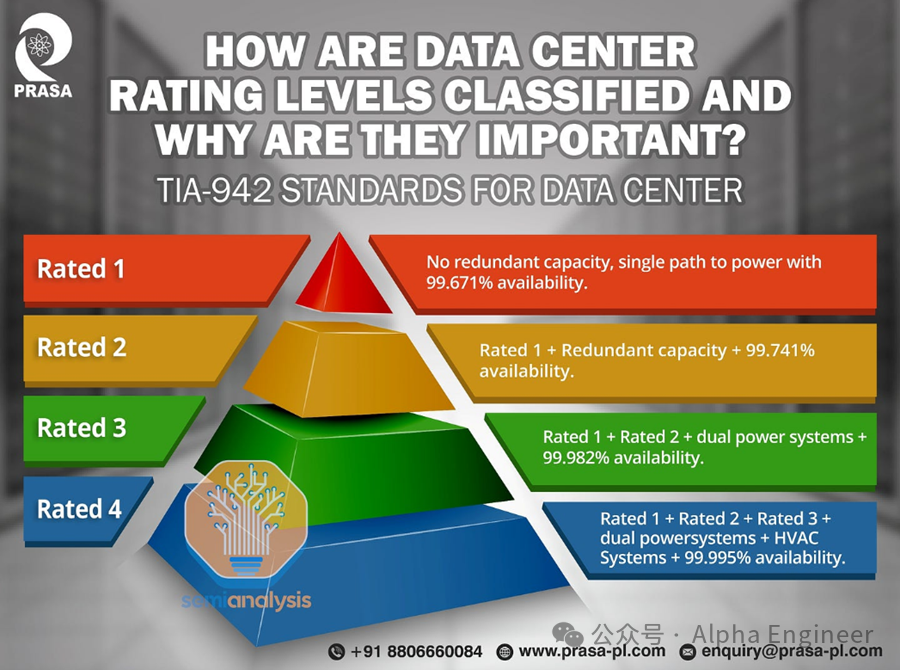 PRASA

HOW ARE DATA CENTER RATING LEVELS CLASSIFIED AND WHY ARE THEY IMPORTANT?

TIA-942 STANDARDS FOR DATA CENTER

Rated 1

No redundant capacity, single path to power with 99.671% availability.

Rated 2

Rated 1 + Redundant capacity + 99.741% availability.

Rated 3

Rated 1 + Rated 2 + dual power systems + 99.982% availability.

Rated 4

Rated 1 + Rated 2 + Rated 3 + dual powersystems + HVAC Systems + 99.995% availability.

semianalysis

公众号 · Alpha Engineer

+91 8806660084 www.prasa-pl.com enquiry@prasa-pl.com